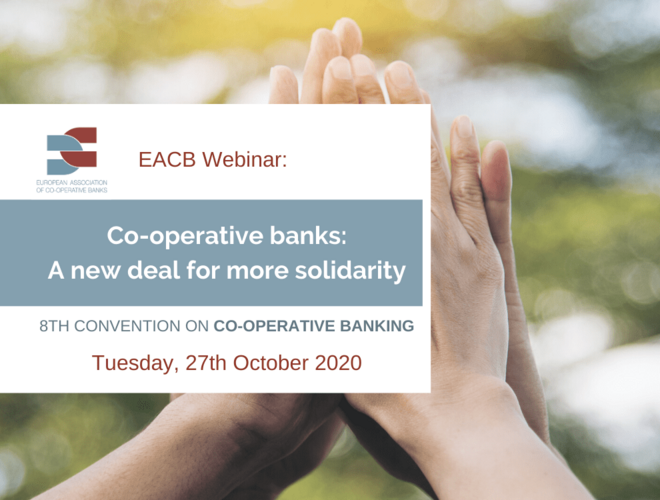 EUROPEAN ASSOCIATION OF CO-OPERATIVE BANKS

EACB Webinar:

Co-operative banks:
A new deal for more solidarity

8TH CONVENTION ON CO-OPERATIVE BANKING

Tuesday, 27th October 2020